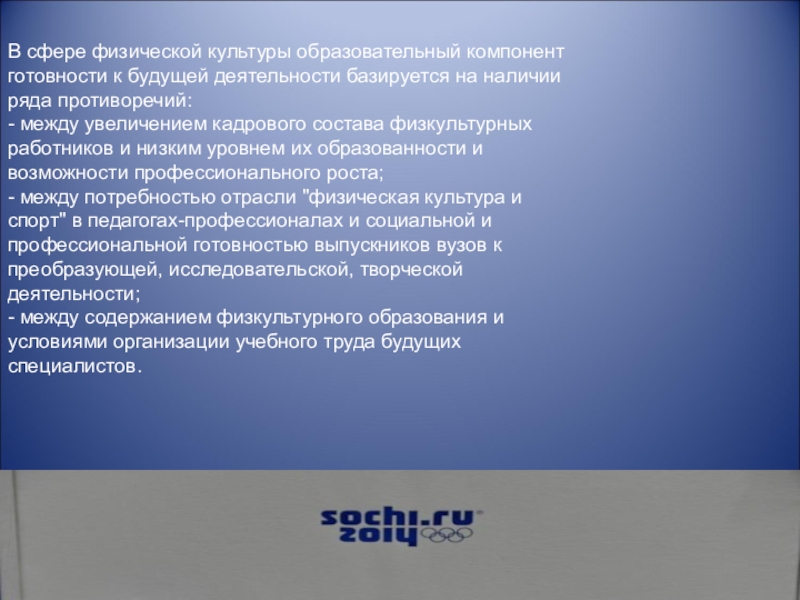 В сфере физической культуры образовательный компонент готовности к будущей деятельности базируется на наличии ряда противоречий:
- между увеличением кадрового состава физкультурных работников и низким уровнем их образованности и возможности профессионального роста;
- между потребностью отрасли "физическая культура и спорт" в педагогах-профессионалах и социальной и профессиональной готовностью выпускников вузов к преобразующей, исследовательской, творческой деятельности;
- между содержанием физкультурного образования и условиями организации учебного труда будущих специалистов.

sochi.ru 2014